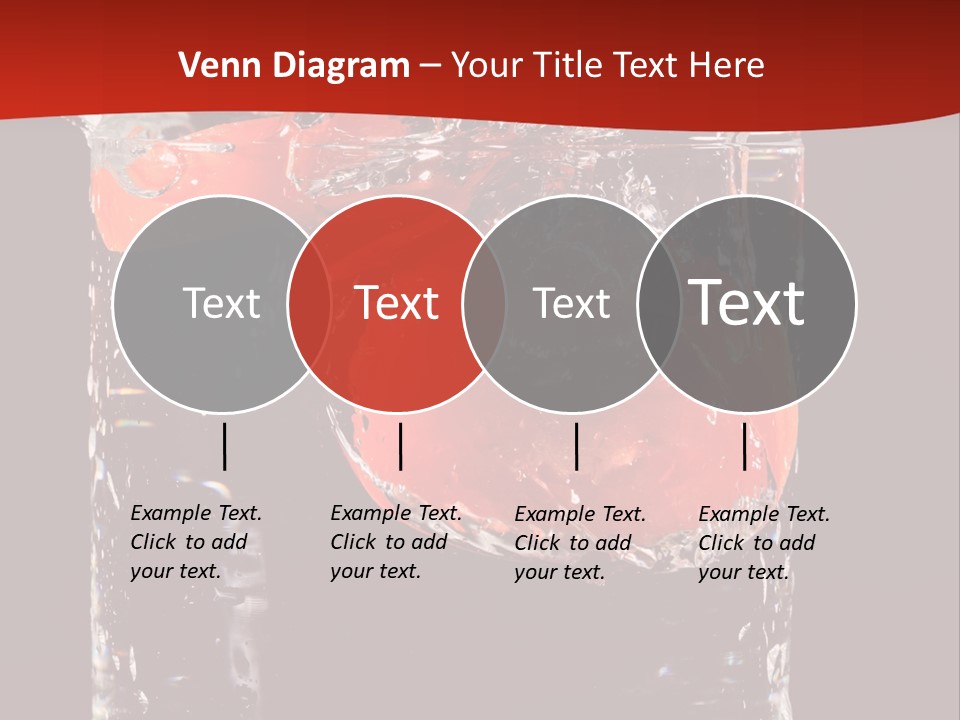 Venn Diagram – Your Title Text Here

Text

Text

Text

Text

Example Text. Click to add your text.

Example Text. Click to add your text.

Example Text. Click to add your text.

Example Text. Click to add your text.